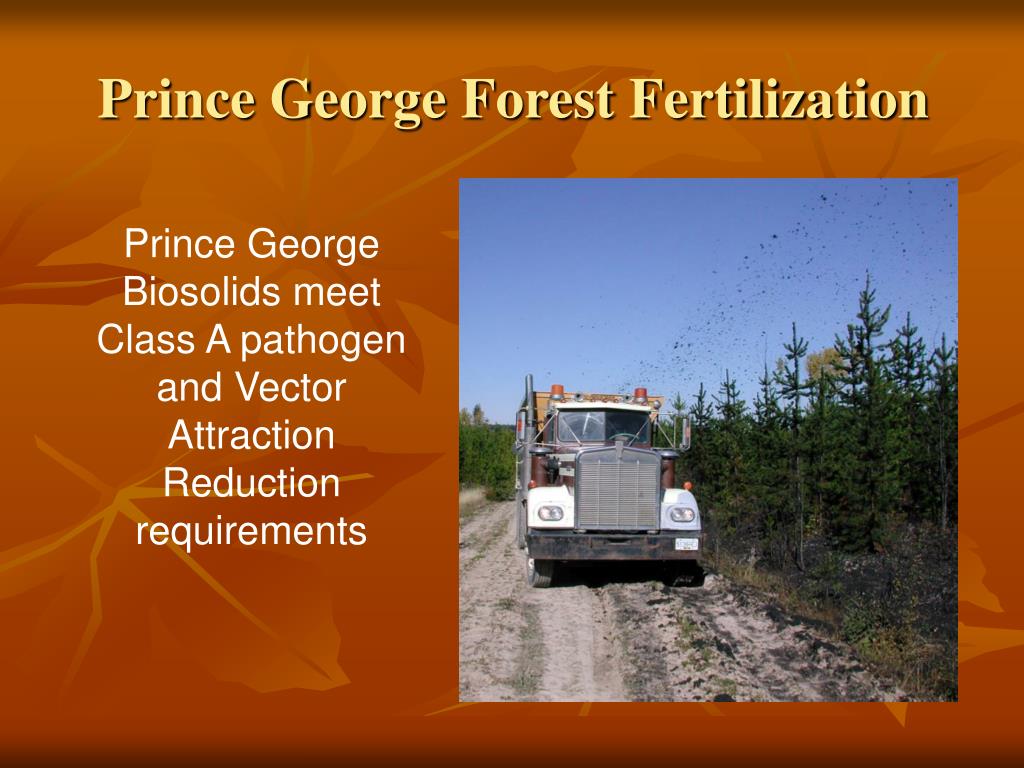 Prince George Forest Fertilization

Prince George Biosolids meet Class A pathogen and Vector Attraction Reduction requirements